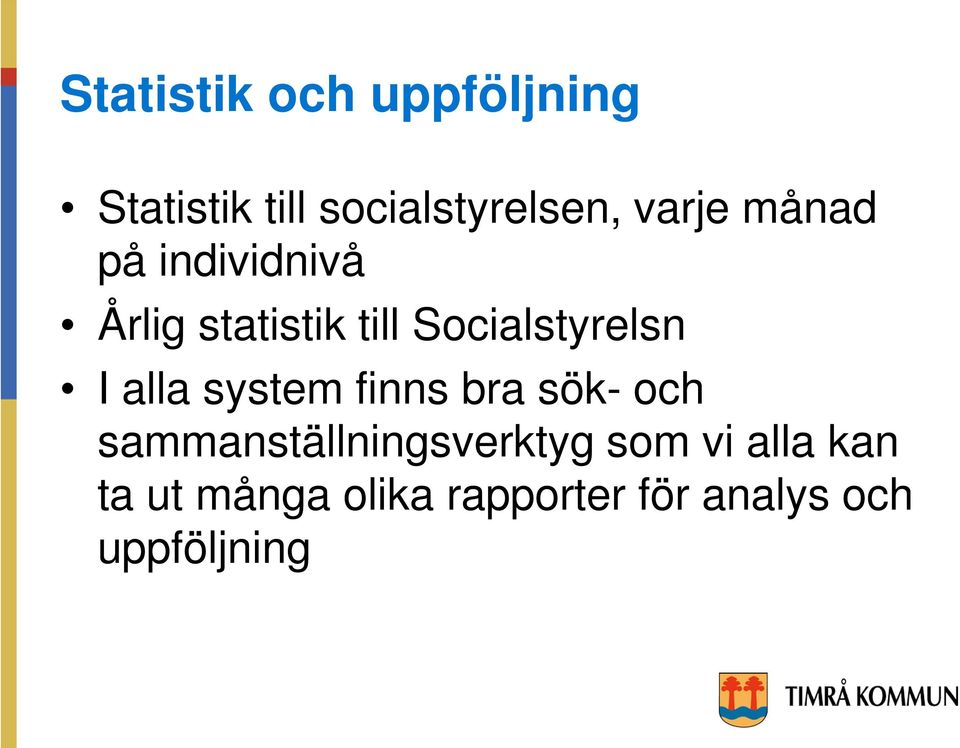 Statistik och uppföljning

• Statistik till socialstyrelsen, varje månad på individnivå
• Årlig statistik till Socialstyrelsn
• I alla system finns bra sök- och sammanställningsverktyg som vi alla kan ta ut många olika rapporter för analys och uppföljning

TIMRÅ KOMMUN